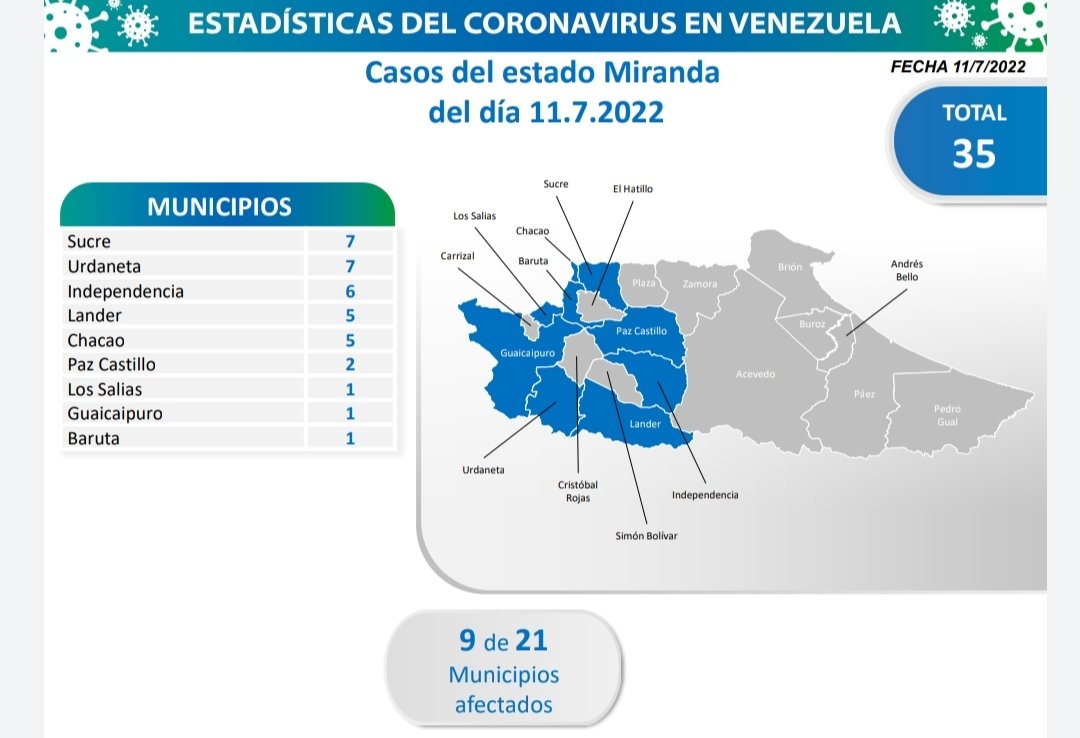 ESTADÍSTICAS DEL CORONAVIRUS EN VENEZUELA

Casos del estado Miranda del día 11.7.2022

FECHA 11/7/2022

TOTAL
35

| MUNICIPIOS | |
|---|---|
| Sucre | 7 |
| Urdaneta | 7 |
| Independencia | 6 |
| Lander | 5 |
| Chacao | 5 |
| Paz Castillo | 2 |
| Los Salias | 1 |
| Guaicaipuro | 1 |
| Baruta | 1 |

Sucre
El Hatillo
Los Salias
Chacao
Carrizal
Baruta
Plaza
Zamora
Brión
Andrés Bello
Buroz
Paz Castillo
Guaicaipuro
Acevedo
Páez
Pedro Gual
Lander
Urdaneta
Cristóbal Rojas
Independencia
Simón Bolívar

9 de 21
Municipios afectados